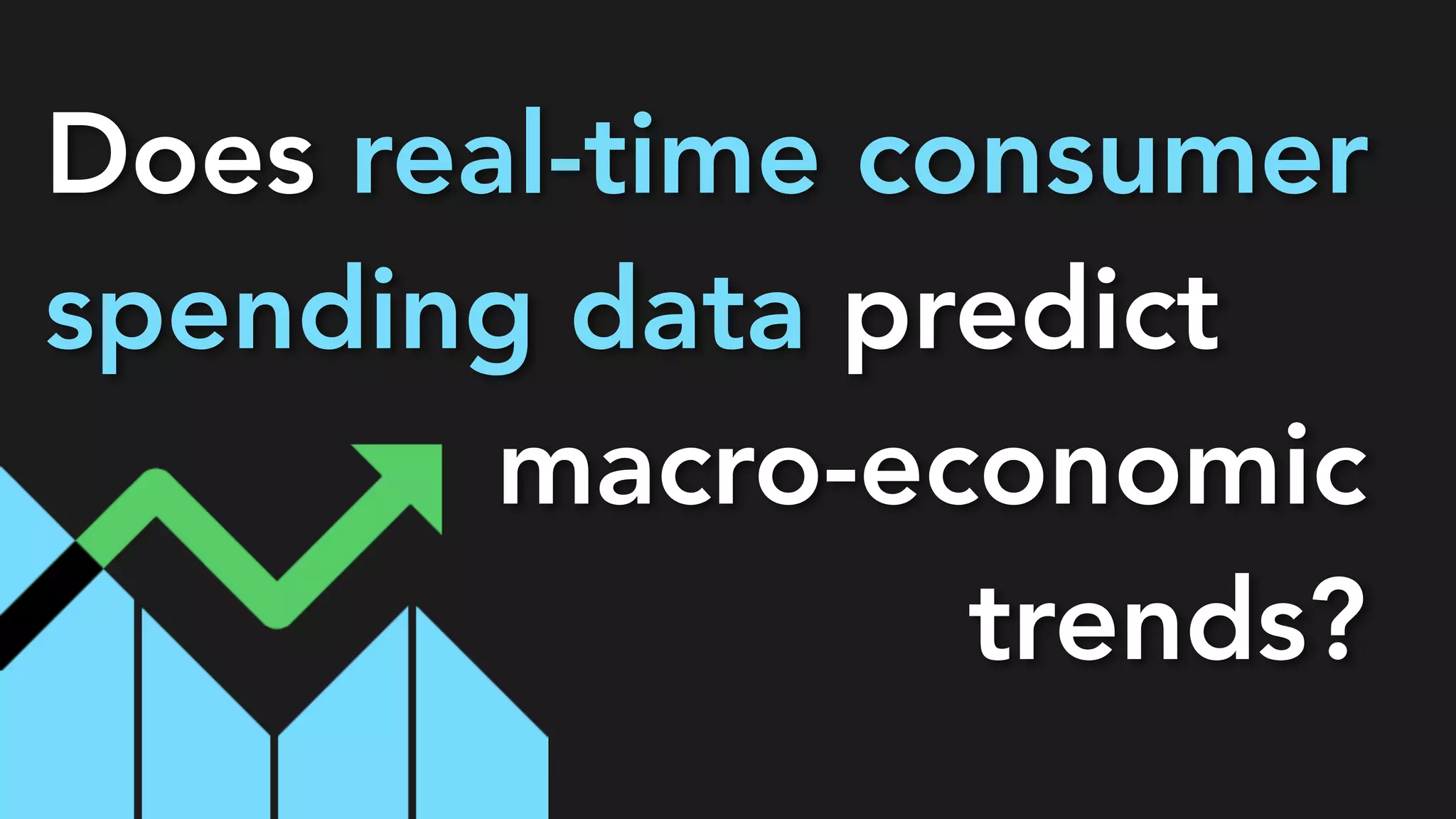 Does real-time consumer spending data predict macro-economic trends?